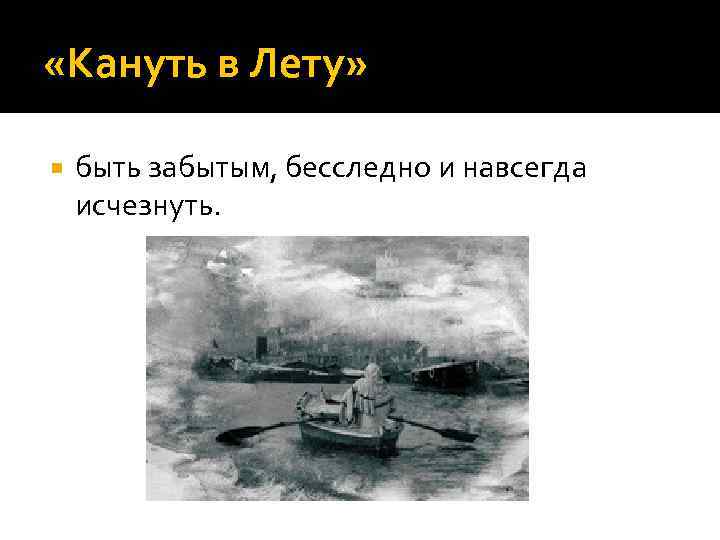 «Кануть в Лету»

быть забытым, бесследно и навсегда исчезнуть.